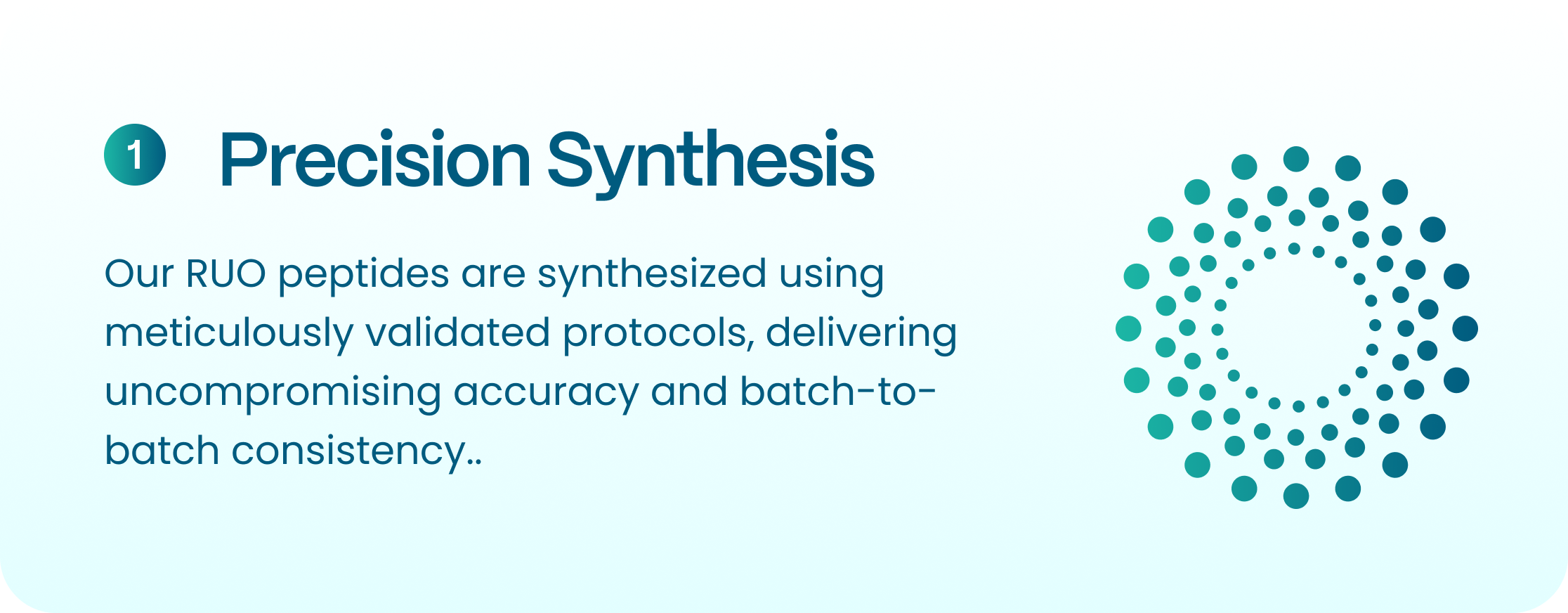 1 Precision Synthesis

Our RUO peptides are synthesized using meticulously validated protocols, delivering uncompromising accuracy and batch-to-batch consistency..